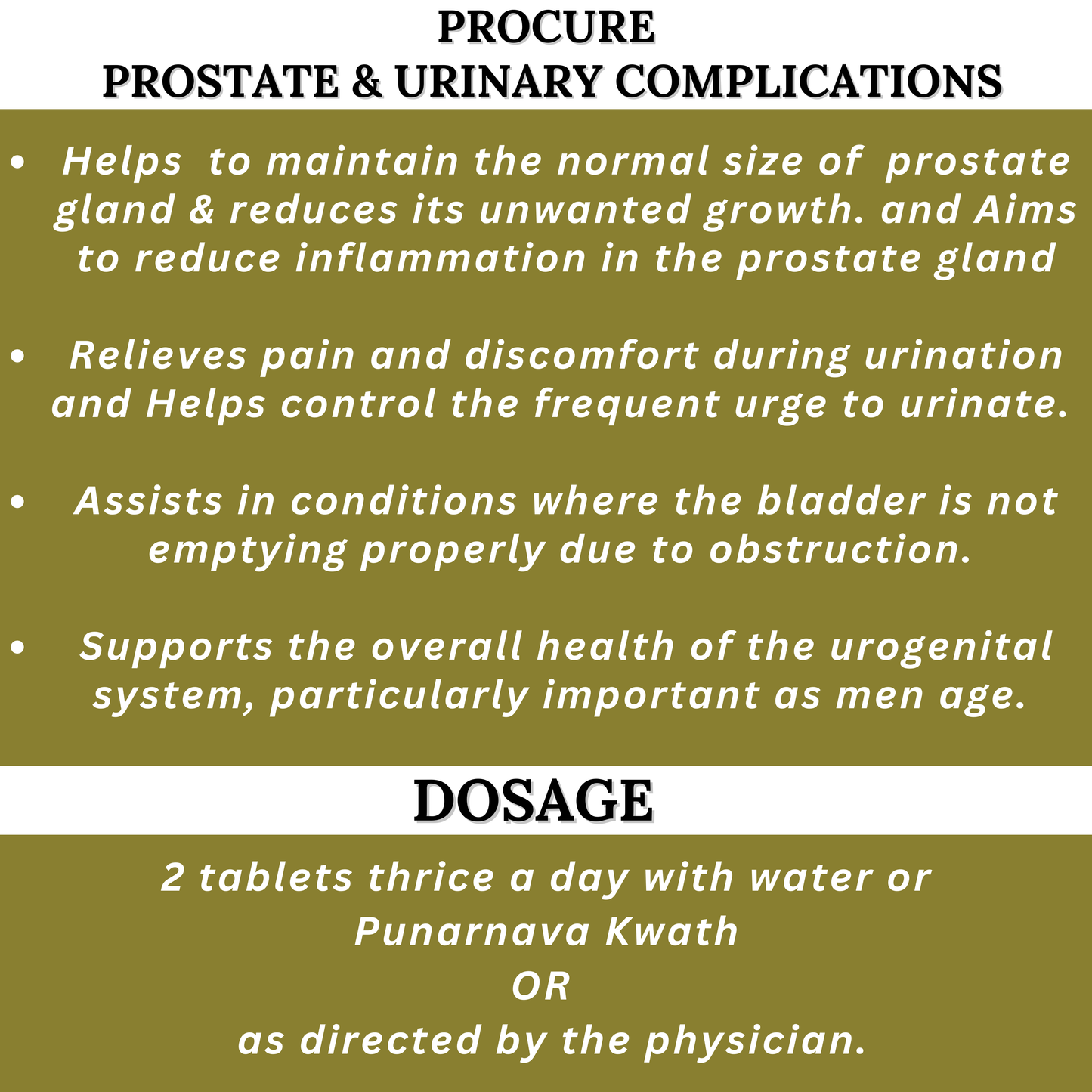 PROCURE
PROSTATE & URINARY COMPLICATIONS

• Helps to maintain the normal size of prostate gland & reduces its unwanted growth. and Aims to reduce inflammation in the prostate gland

• Relieves pain and discomfort during urination and Helps control the frequent urge to urinate.

• Assists in conditions where the bladder is not emptying properly due to obstruction.

• Supports the overall health of the urogenital system, particularly important as men age.

DOSAGE

2 tablets thrice a day with water or
Punarnava Kwath
OR
as directed by the physician.